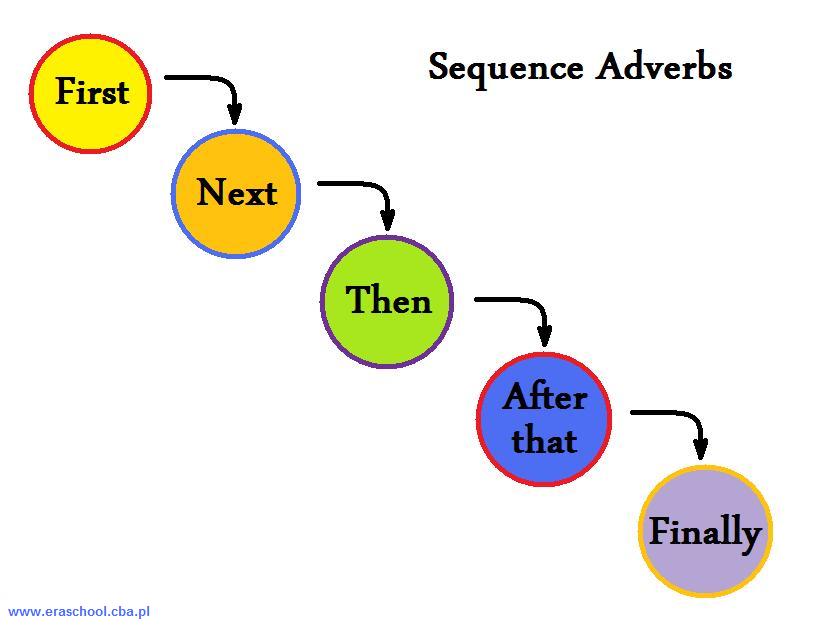 Sequence Adverbs

First

Next

Then

After that

Finally

www.eraschool.cba.pl